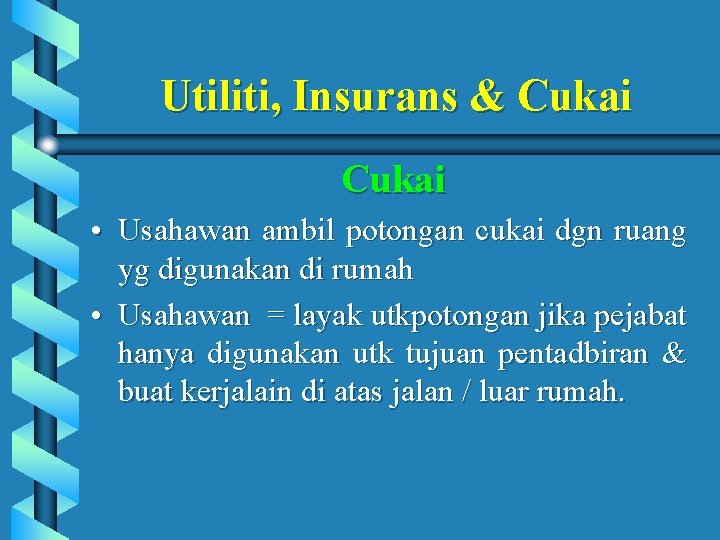 Utiliti, Insurans & Cukai

Cukai

• Usahawan ambil potongan cukai dgn ruang yg digunakan di rumah

• Usahawan = layak utkpotongan jika pejabat hanya digunakan utk tujuan pentadbiran & buat kerjalain di atas jalan / luar rumah.